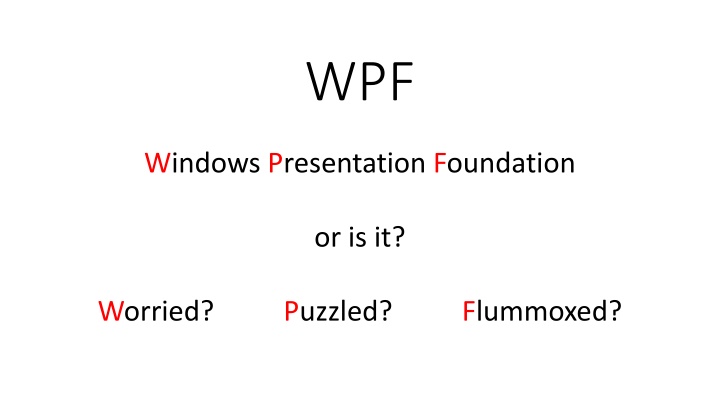 WPF

Windows Presentation Foundation

or is it?

Worried? Puzzled? Flummoxed?